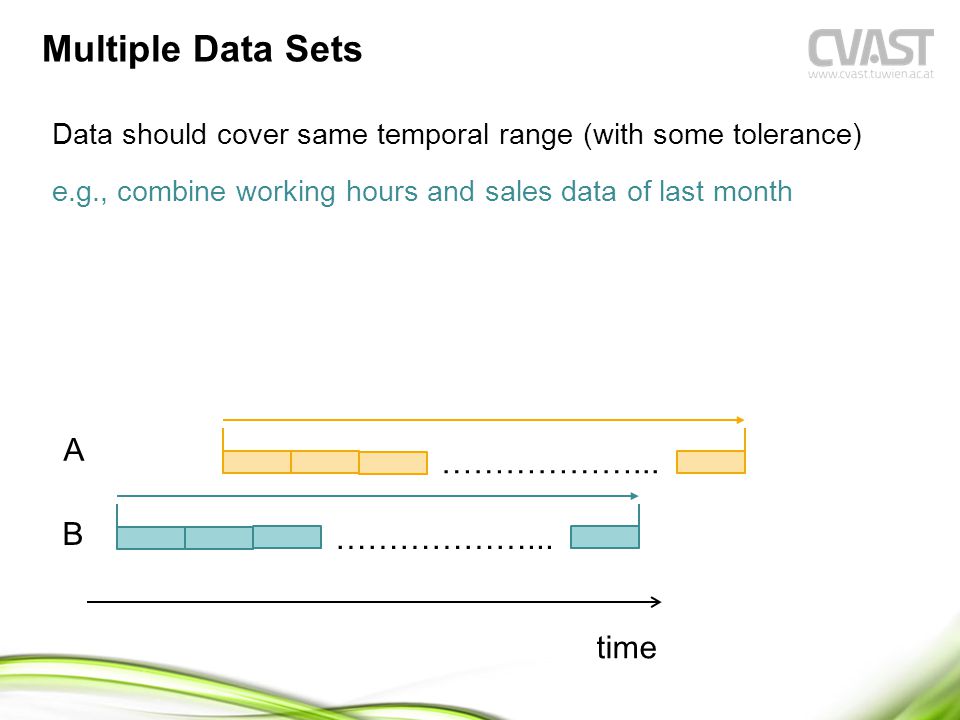 Multiple Data Sets

CVAST
www.cvast.tuwien.ac.at

Data should cover same temporal range (with some tolerance)

e.g., combine working hours and sales data of last month

A

………………...

B

………………...

time